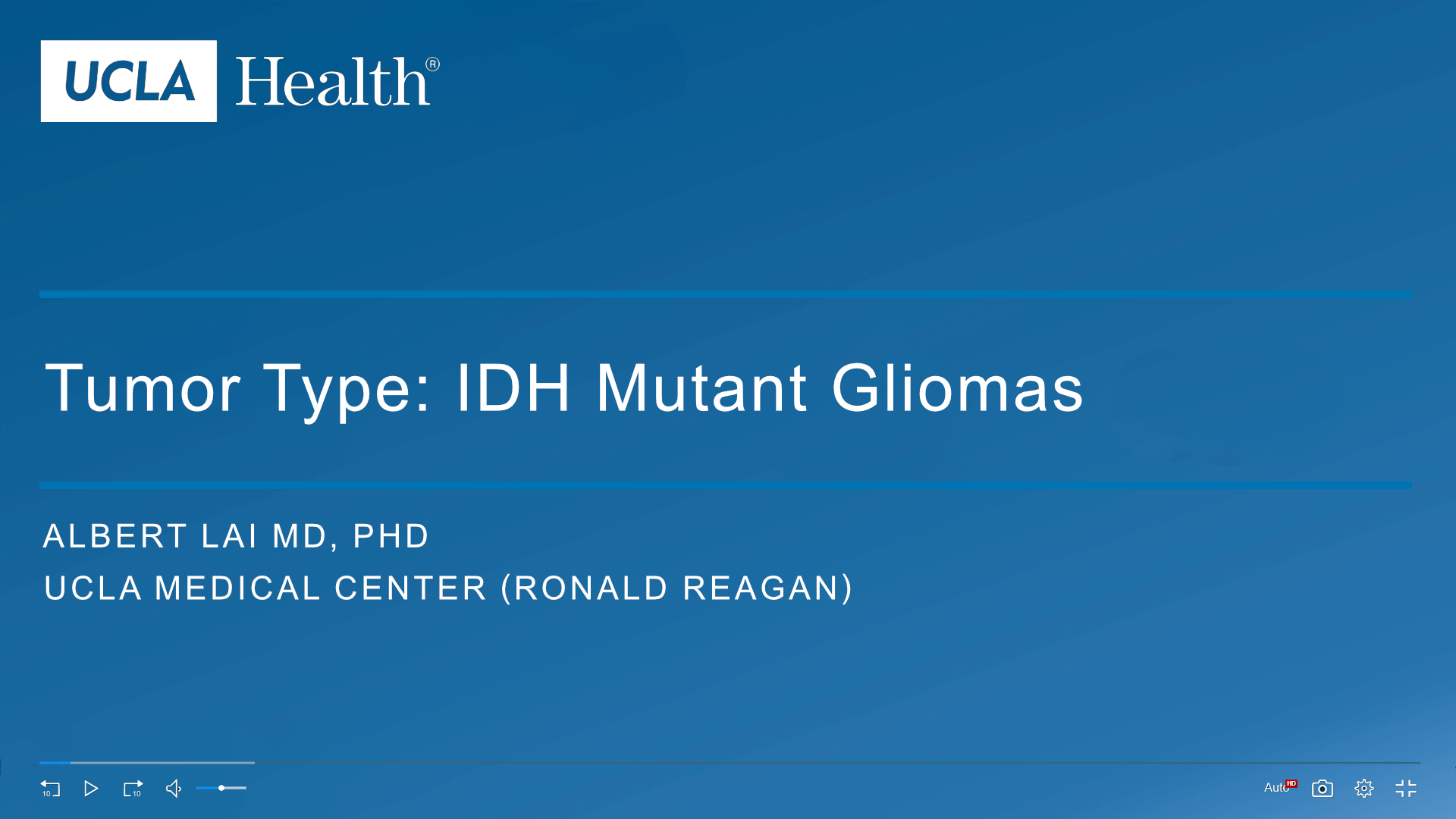 UCLA Health®

Tumor Type: IDH Mutant Gliomas

ALBERT LAI MD, PHD
UCLA MEDICAL CENTER (RONALD REAGAN)

10 10 Auto HD